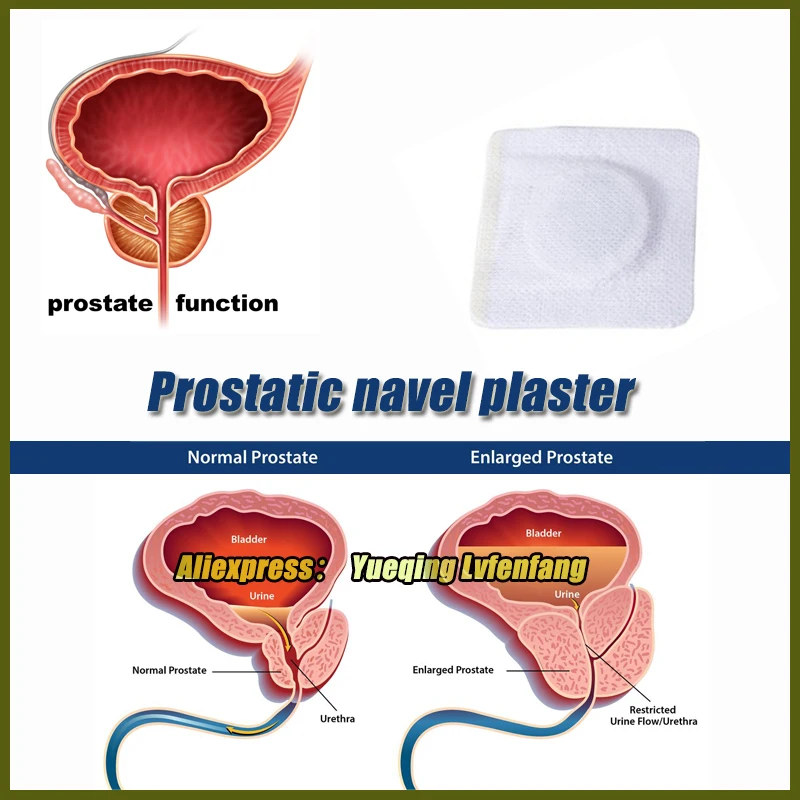 prostate function

Prostatic navel plaster

Normal Prostate

Enlarged Prostate

Bladder

Aliexpress： Yueqing Lvfenfang

Urine

Normal Prostate

Urethra

Bladder

Urine

Enlarged Prostate

Restricted Urine Flow/Urethra